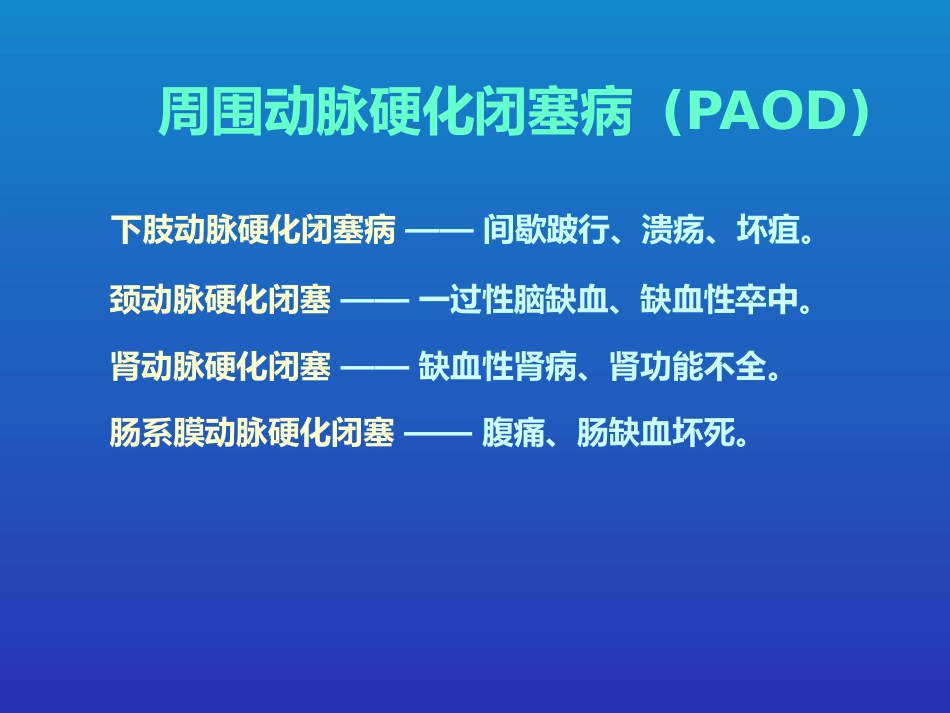 周围动脉硬化闭塞病（PAOD）

下肢动脉硬化闭塞病 —— 间歇跛行、溃疡、坏疽。

颈动脉硬化闭塞 —— 一过性脑缺血、缺血性卒中。

肾动脉硬化闭塞 —— 缺血性肾病、肾功能不全。

肠系膜动脉硬化闭塞 —— 腹痛、肠缺血坏死。